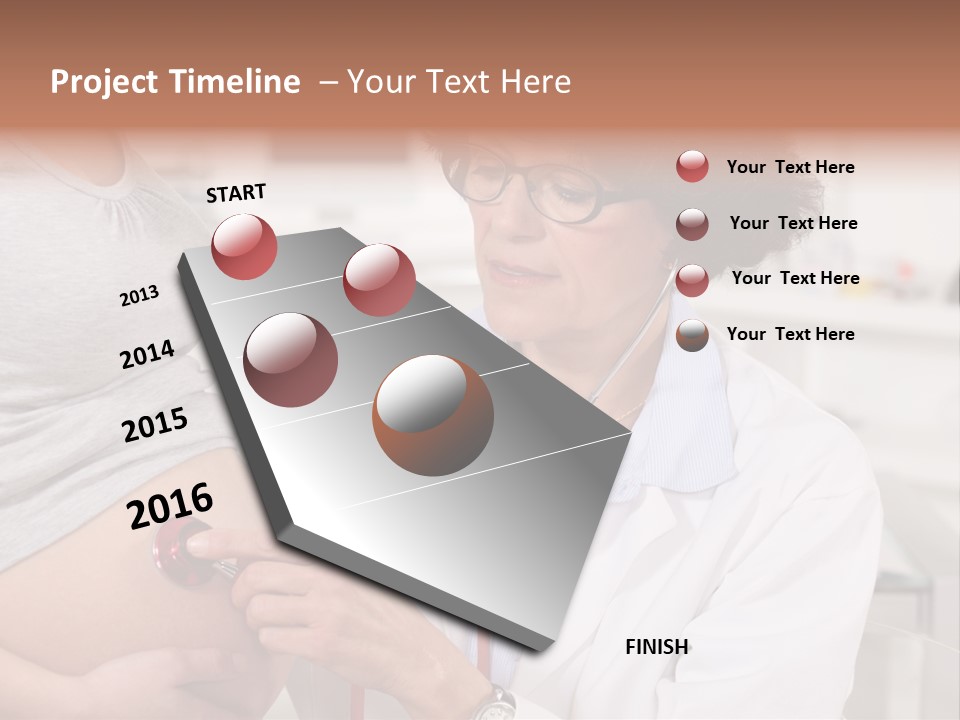 Project Timeline – Your Text Here

START

2013

2014

2015

2016

FINISH

Your Text Here

Your Text Here

Your Text Here

Your Text Here